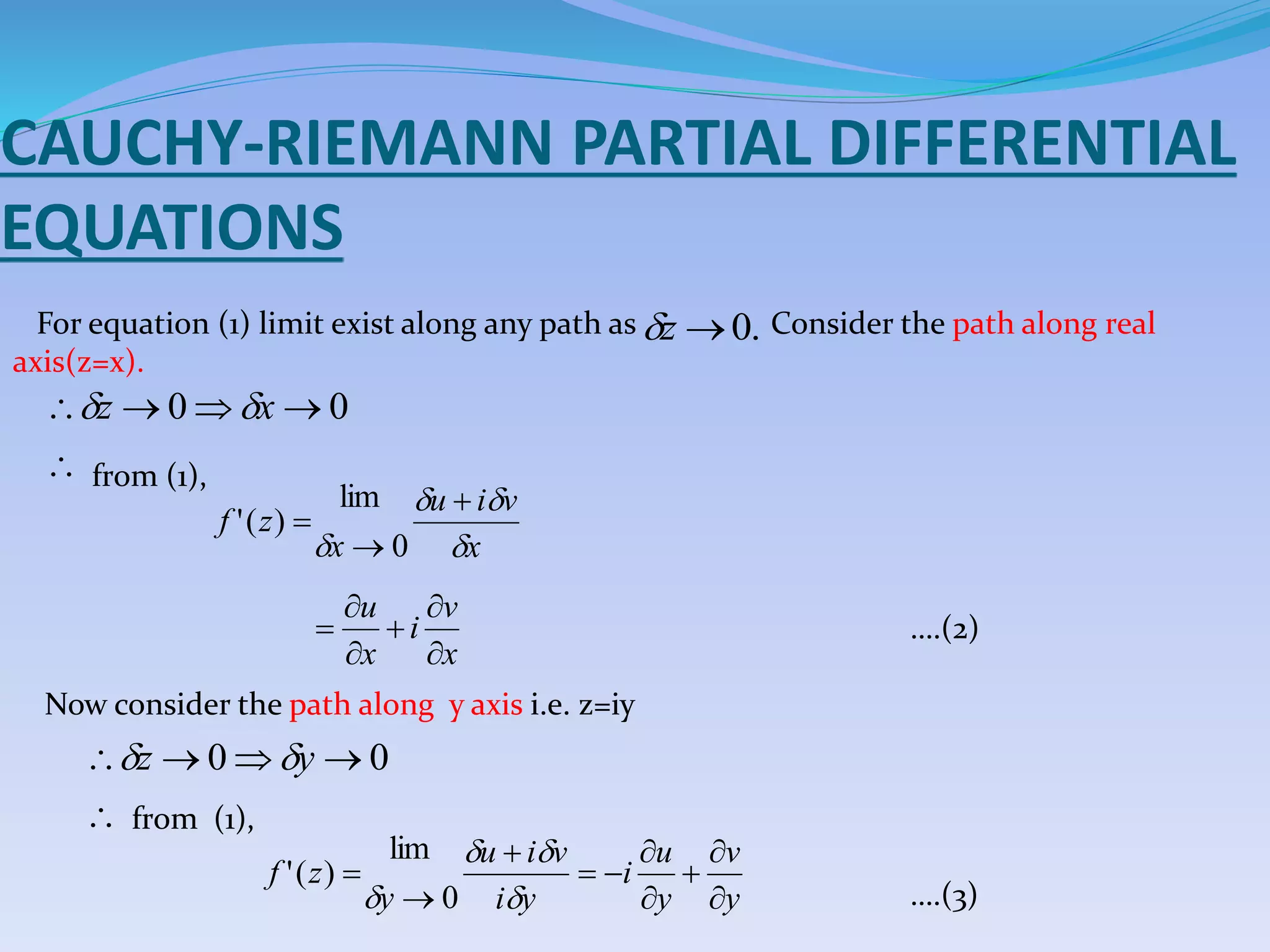 CAUCHY-RIEMANN PARTIAL DIFFERENTIAL EQUATIONS

For equation (1) limit exist along any path as $\delta z \to 0.$ Consider the path along real axis(z=x).

$\therefore \delta z \to 0 \Rightarrow \delta x \to 0$

$\therefore$ from (1),

$f'(z) = \lim_{\delta x \to 0} \frac{\delta u + i\delta v}{\delta x}$

$= \frac{\partial u}{\partial x} + i\frac{\partial v}{\partial x}$ ....(2)

Now consider the path along y axis i.e. z=iy

$\therefore \delta z \to 0 \Rightarrow \delta y \to 0$

$\therefore$ from (1),

$f'(z) = \lim_{\delta y \to 0} \frac{\delta u + i\delta v}{i\delta y} = -i\frac{\partial u}{\partial y} + \frac{\partial v}{\partial y}$ ....(3)